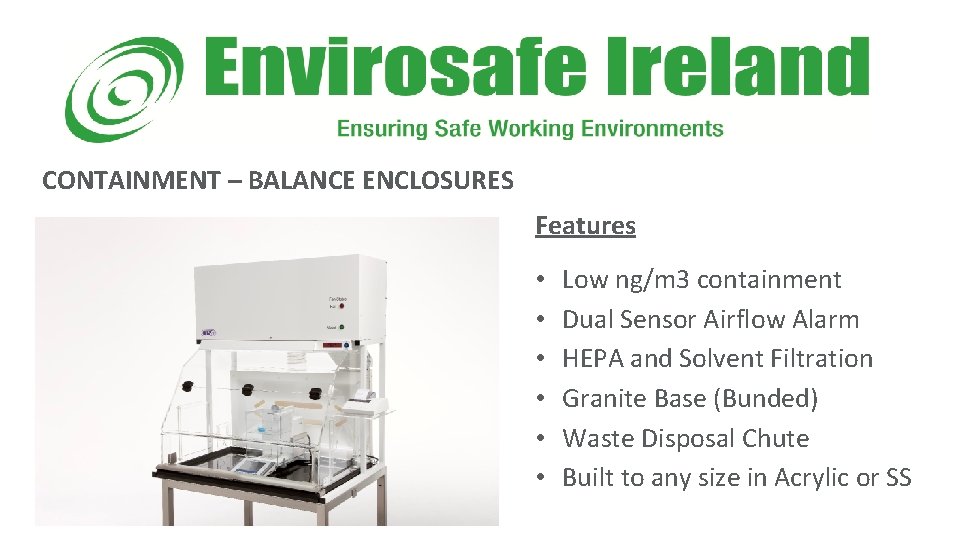 Envirosafe Ireland

Ensuring Safe Working Environments

CONTAINMENT – BALANCE ENCLOSURES

Features

• Low ng/m3 containment
• Dual Sensor Airflow Alarm
• HEPA and Solvent Filtration
• Granite Base (Bunded)
• Waste Disposal Chute
• Built to any size in Acrylic or SS